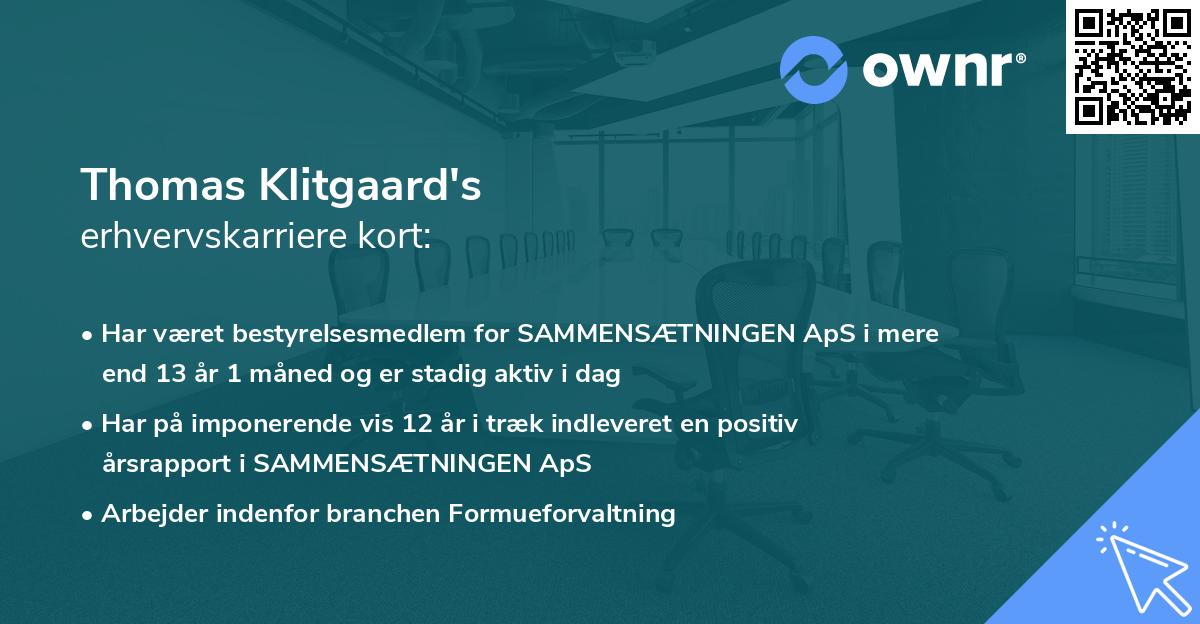 ownr®

Thomas Klitgaard's
erhvervskarriere kort:

• Har været bestyrelsesmedlem for SAMMENSÆTNINGEN ApS i mere end 13 år 1 måned og er stadig aktiv i dag
• Har på imponerende vis 12 år i træk indleveret en positiv årsrapport i SAMMENSÆTNINGEN ApS
• Arbejder indenfor branchen Formueforvaltning